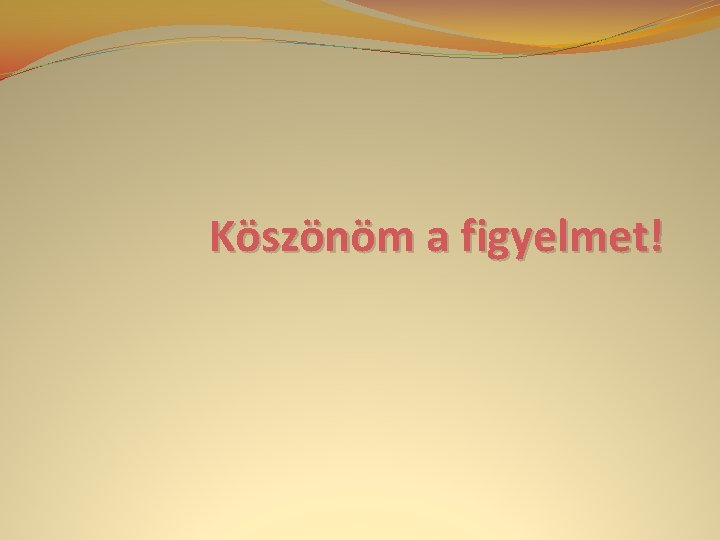 Köszönöm a figyelmet!